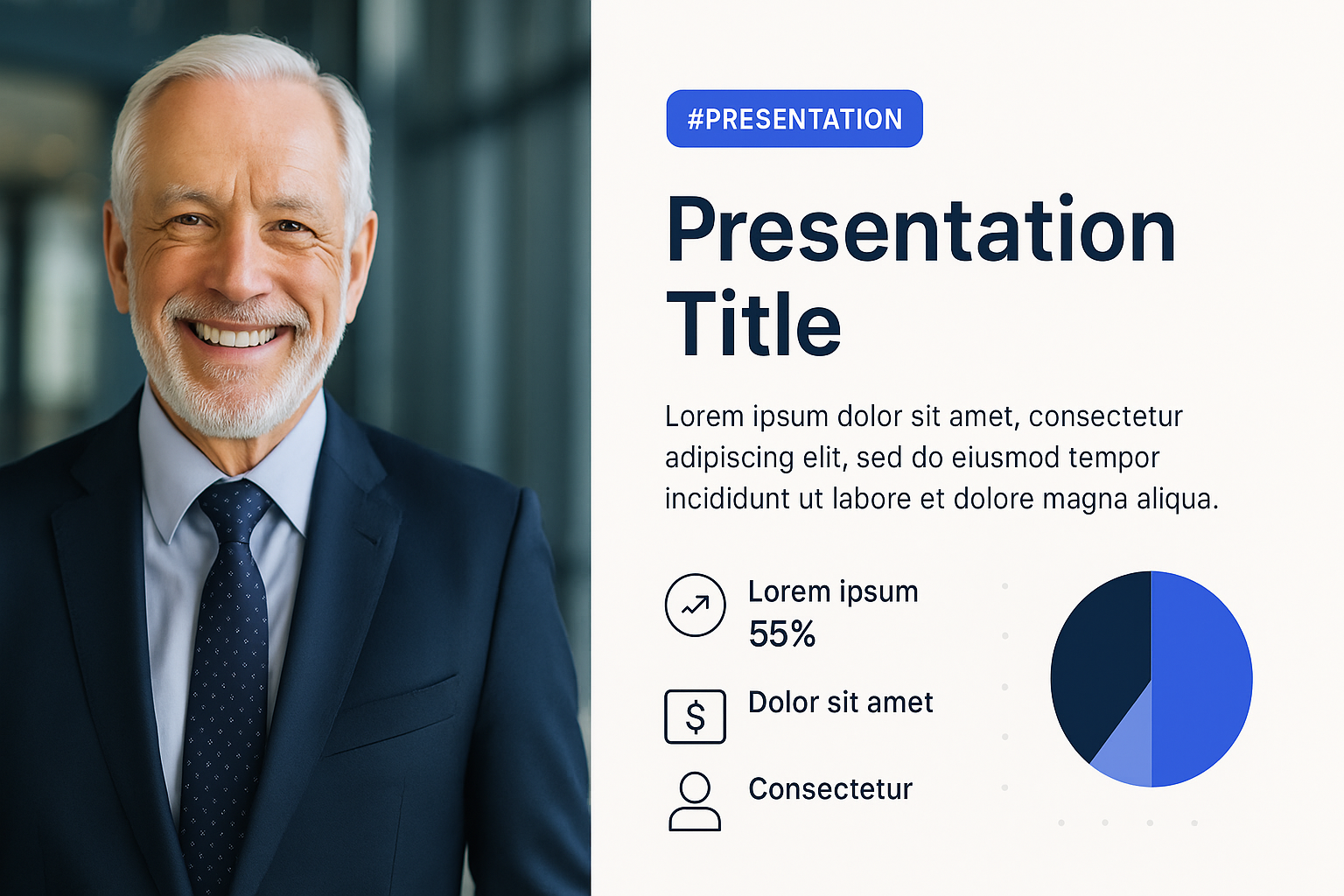 #PRESENTATION

Presentation Title

Lorem ipsum dolor sit amet, consectetur adipiscing elit, sed do eiusmod tempor incididunt ut labore et dolore magna aliqua.

Lorem ipsum
55%

$
Dolor sit amet

Consectetur